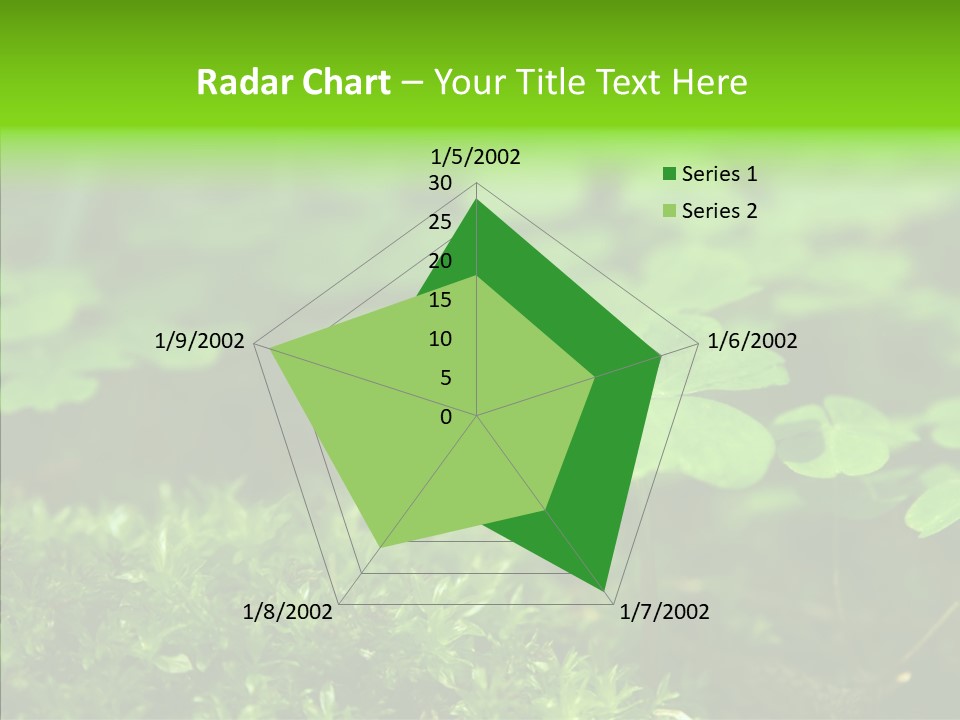 Radar Chart – Your Title Text Here

1/5/2002
30
25
20
15
10
5
0
1/6/2002
1/7/2002
1/8/2002
1/9/2002

Series 1
Series 2